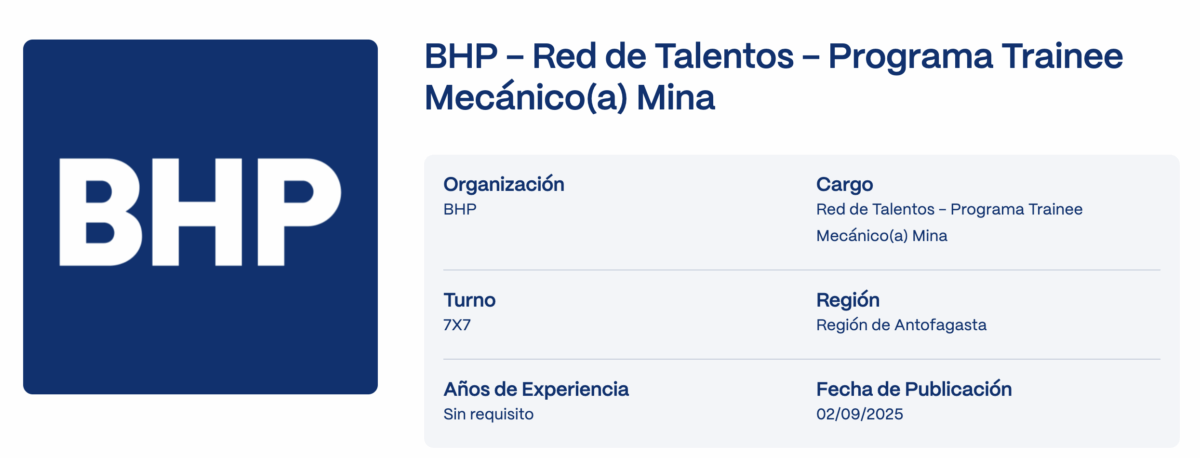 BHP

BHP – Red de Talentos – Programa Trainee Mecánico(a) Mina

Organización
BHP

Cargo
Red de Talentos – Programa Trainee Mecánico(a) Mina

Turno
7X7

Región
Región de Antofagasta

Años de Experiencia
Sin requisito

Fecha de Publicación
02/09/2025